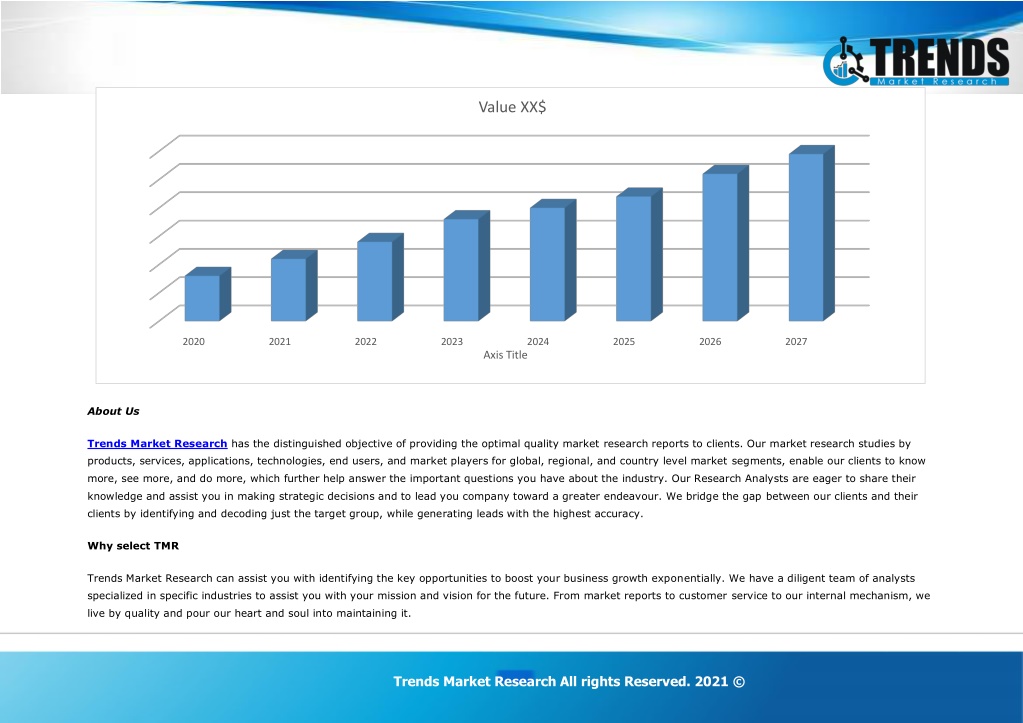 TRENDS
Market Research

Value XX$

2020 2021 2022 2023 2024 2025 2026 2027
Axis Title

About Us

Trends Market Research has the distinguished objective of providing the optimal quality market research reports to clients. Our market research studies by products, services, applications, technologies, end users, and market players for global, regional, and country level market segments, enable our clients to know more, see more, and do more, which further help answer the important questions you have about the industry. Our Research Analysts are eager to share their knowledge and assist you in making strategic decisions and to lead you company toward a greater endeavour. We bridge the gap between our clients and their clients by identifying and decoding just the target group, while generating leads with the highest accuracy.

Why select TMR

Trends Market Research can assist you with identifying the key opportunities to boost your business growth exponentially. We have a diligent team of analysts specialized in specific industries to assist you with your mission and vision for the future. From market reports to customer service to our internal mechanism, we live by quality and pour our heart and soul into maintaining it.

Trends Market Research All rights Reserved. 2021 ©